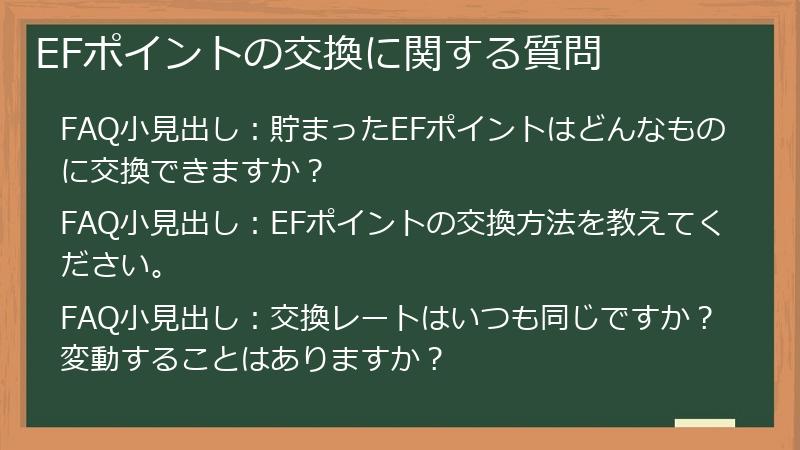 EFポイントの交換に関する質問

FAQ小見出し：貯まったEFポイントはどんなものに交換できますか？

FAQ小見出し：EFポイントの交換方法を教えてください。

FAQ小見出し：交換レートはいつも同じですか？変動することはありますか？